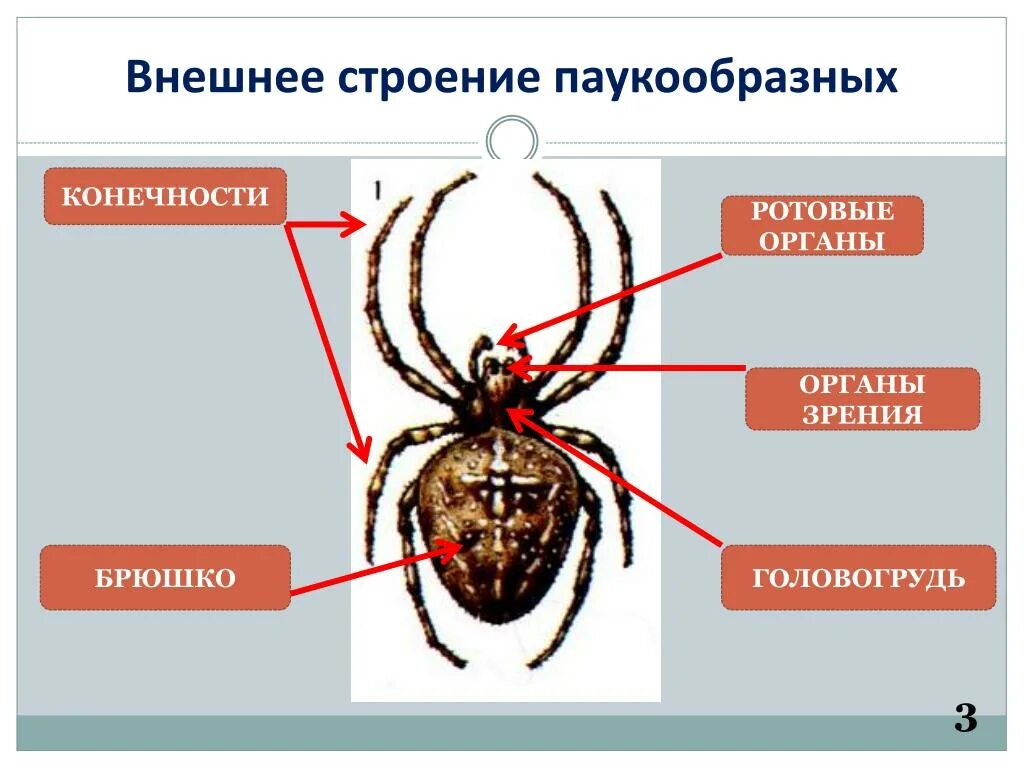 Внешнее строение паукообразных

КОНЕЧНОСТИ

1

РОТОВЫЕ ОРГАНЫ

ОРГАНЫ ЗРЕНИЯ

БРЮШКО

ГОЛОВОГРУДЬ

3